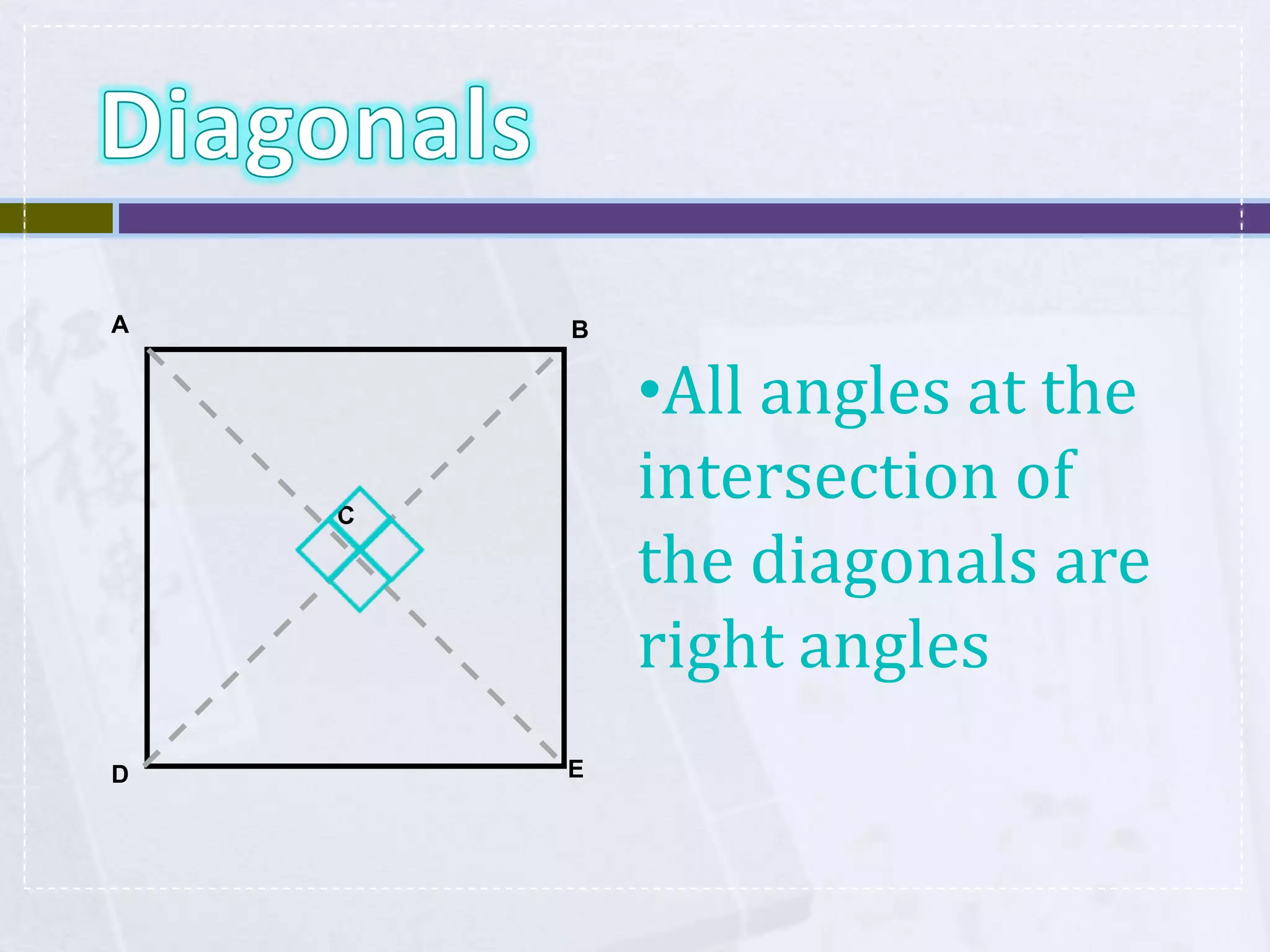 Diagonals

A
B
C
D
E

•All angles at the intersection of the diagonals are right angles